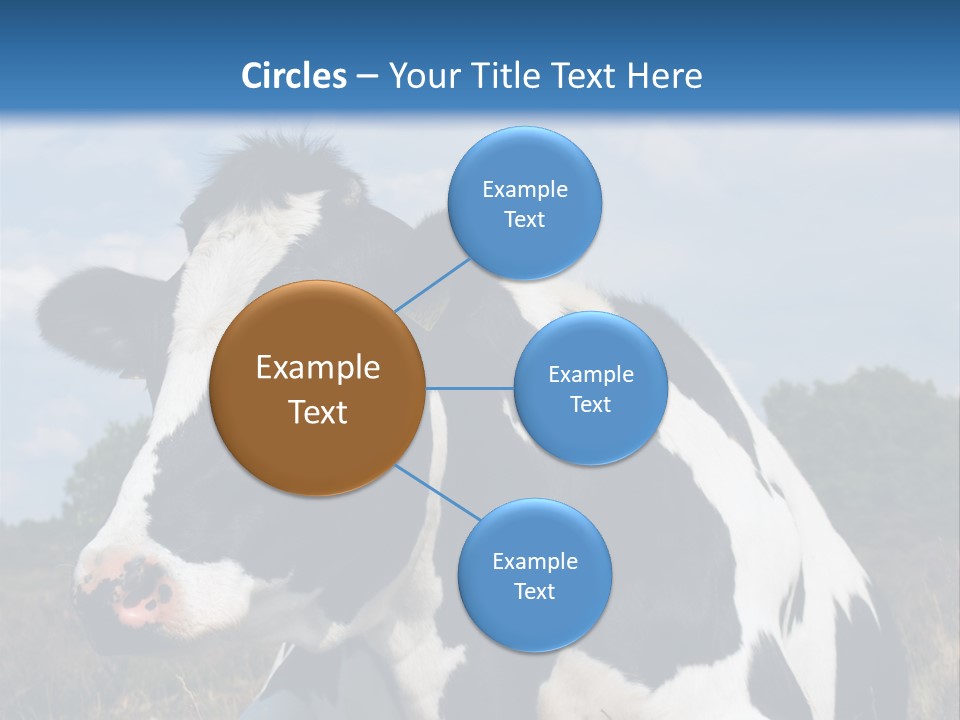 Circles – Your Title Text Here

Example Text

Example Text

Example Text

Example Text